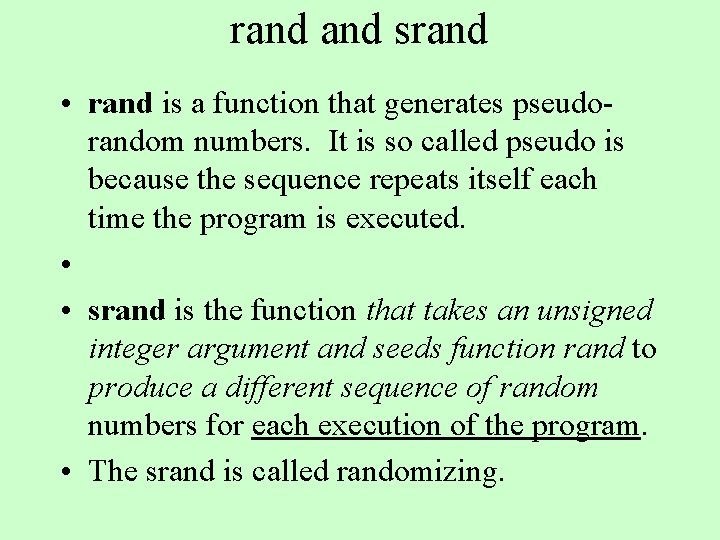 rand and srand

• rand is a function that generates pseudo-random numbers. It is so called pseudo is because the sequence repeats itself each time the program is executed.

•

• srand is the function that takes an unsigned integer argument and seeds function rand to produce a different sequence of random numbers for each execution of the program.

• The srand is called randomizing.